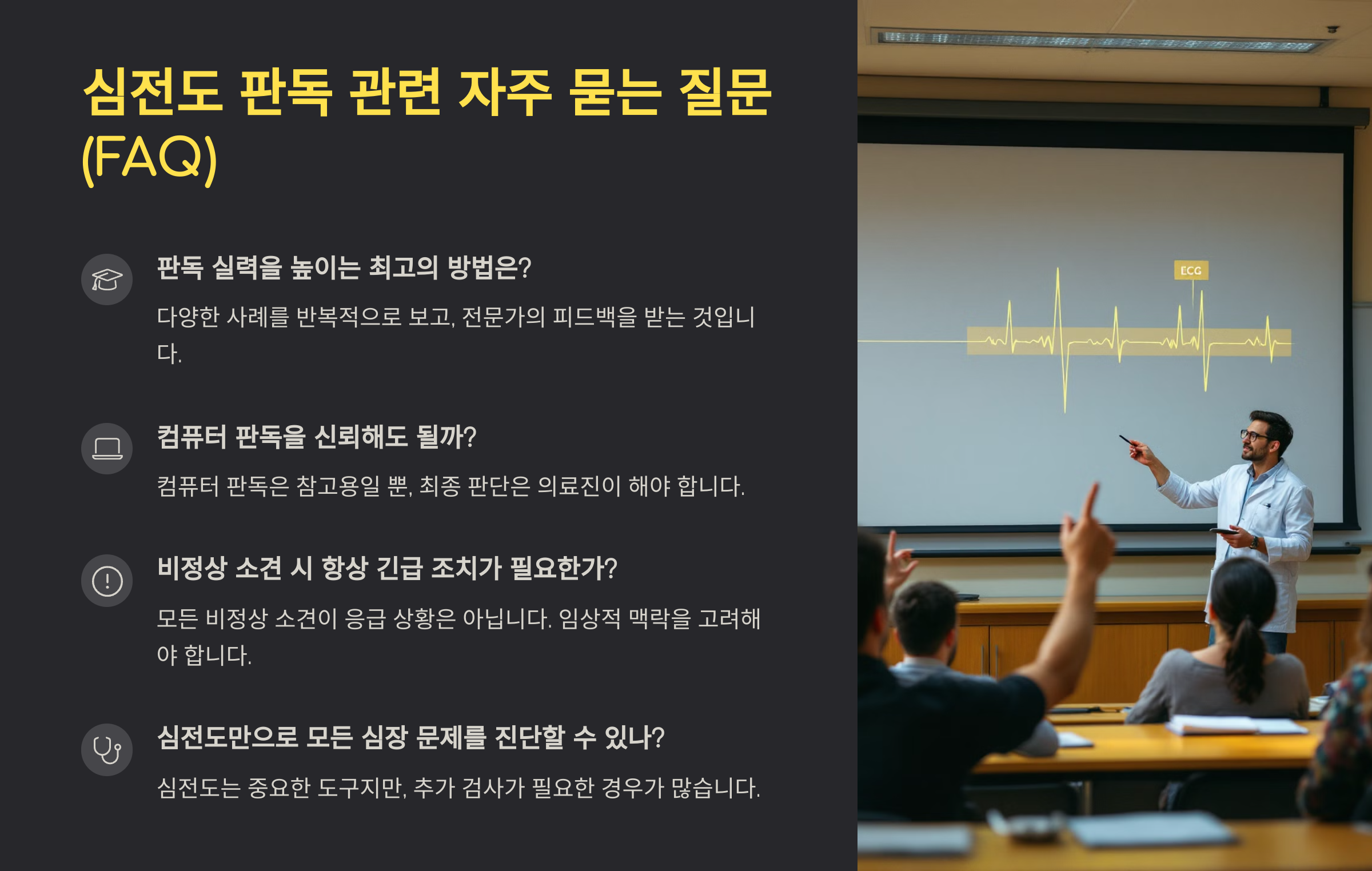 심전도 판독 관련 자주 묻는 질문 (FAQ)

판독 실력을 높이는 최고의 방법은?

다양한 사례를 반복적으로 보고, 전문가의 피드백을 받는 것입니다.

컴퓨터 판독을 신뢰해도 될까?

컴퓨터 판독은 참고용일 뿐, 최종 판단은 의료진이 해야 합니다.

비정상 소견 시 항상 긴급 조치가 필요한가?

모든 비정상 소견이 응급 상황은 아닙니다. 임상적 맥락을 고려해야 합니다.

심전도만으로 모든 심장 문제를 진단할 수 있나?

심전도는 중요한 도구지만, 추가 검사가 필요한 경우가 많습니다.

ECG